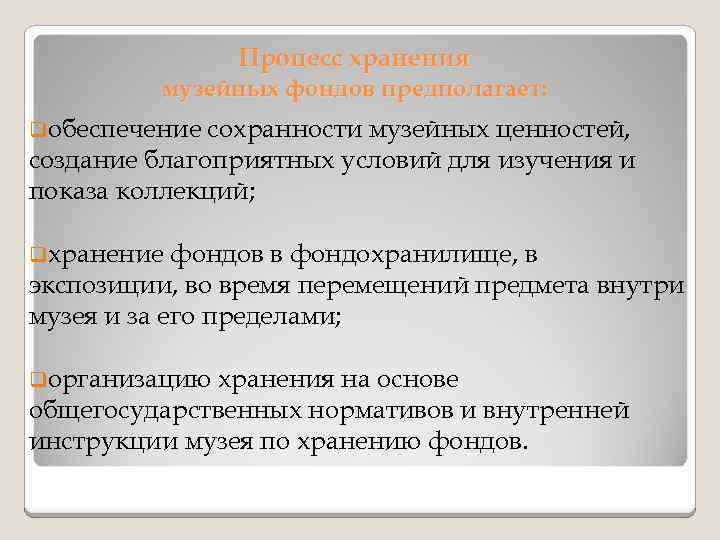 Процесс хранения
музейных фондов предполагает:

обеспечение сохранности музейных ценностей, создание благоприятных условий для изучения и показа коллекций;

хранение фондов в фондохранилище, в экспозиции, во время перемещений предмета внутри музея и за его пределами;

организацию хранения на основе общегосударственных нормативов и внутренней инструкции музея по хранению фондов.